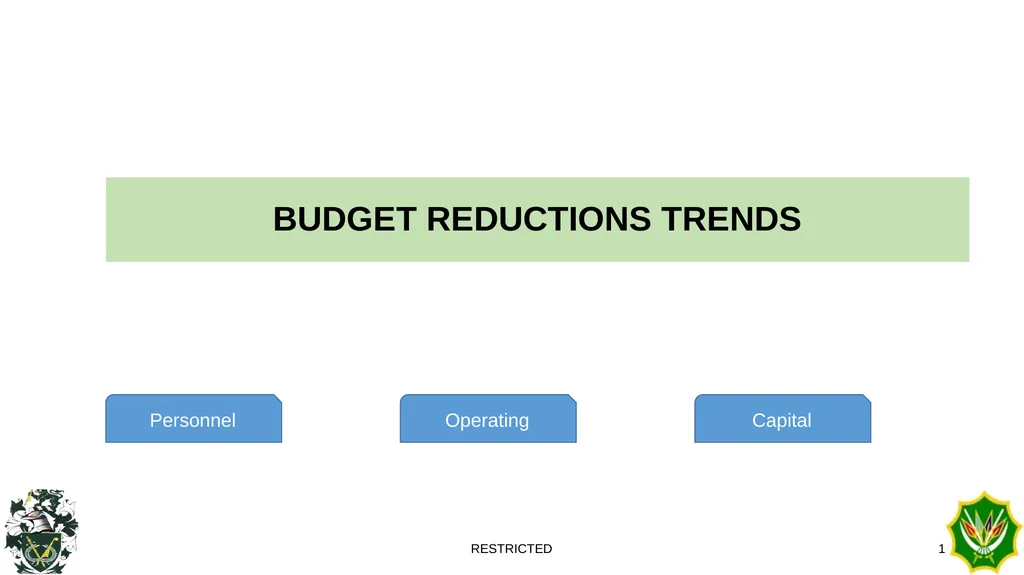 BUDGET REDUCTIONS TRENDS

Personnel

Operating

Capital

RESTRICTED

1